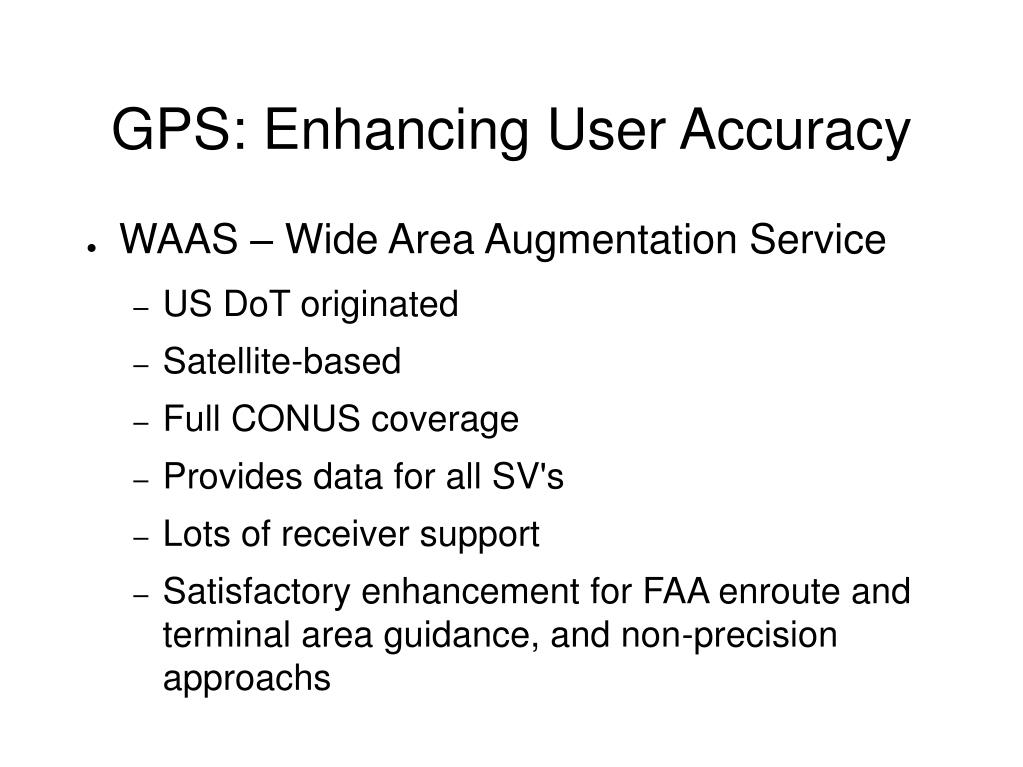 GPS: Enhancing User Accuracy

● WAAS – Wide Area Augmentation Service

– US DoT originated
– Satellite-based
– Full CONUS coverage
– Provides data for all SV's
– Lots of receiver support
– Satisfactory enhancement for FAA enroute and terminal area guidance, and non-precision approachs